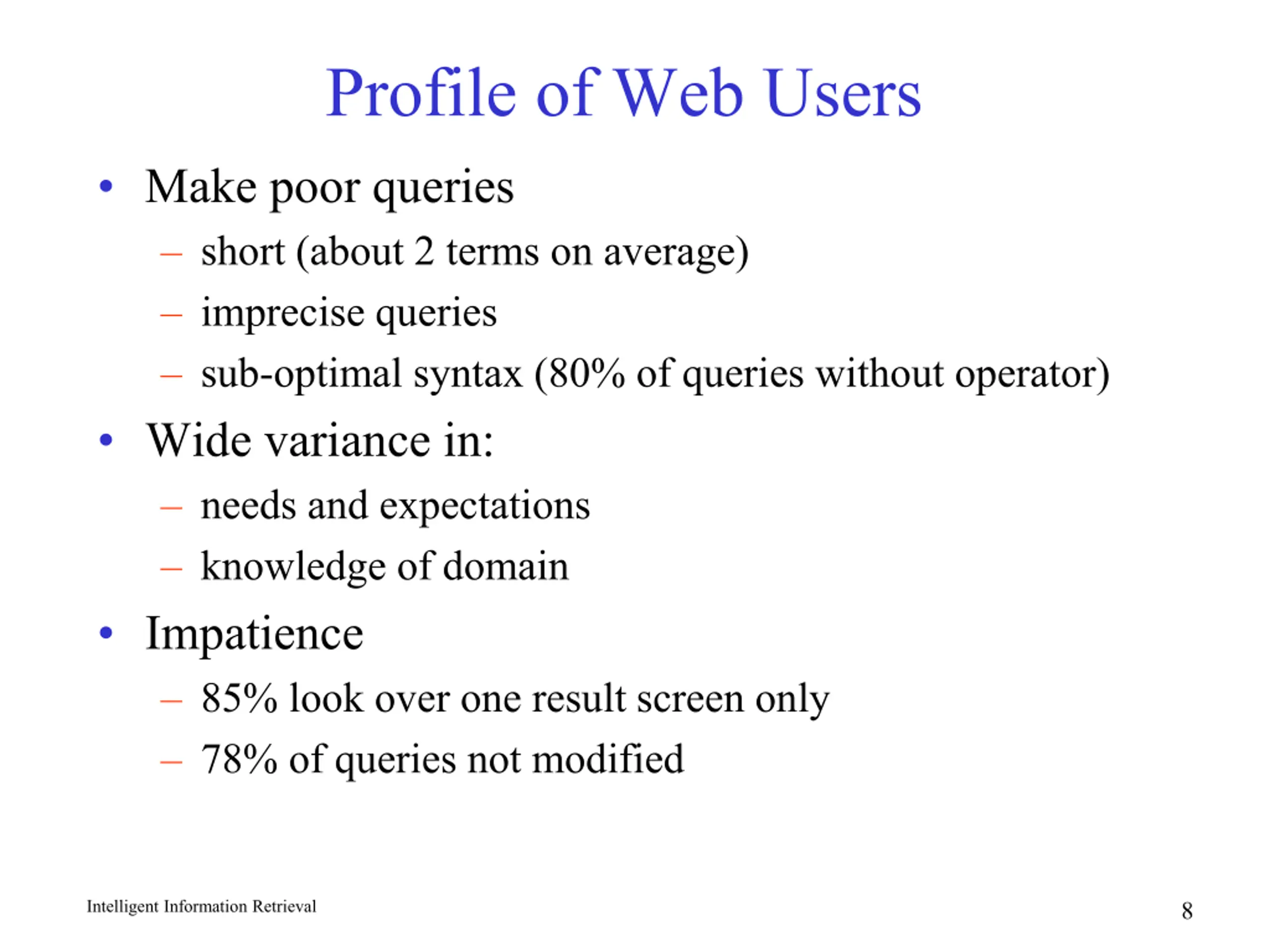 Profile of Web Users

• Make poor queries
– short (about 2 terms on average)
– imprecise queries
– sub-optimal syntax (80% of queries without operator)

• Wide variance in:
– needs and expectations
– knowledge of domain

• Impatience
– 85% look over one result screen only
– 78% of queries not modified

Intelligent Information Retrieval

8